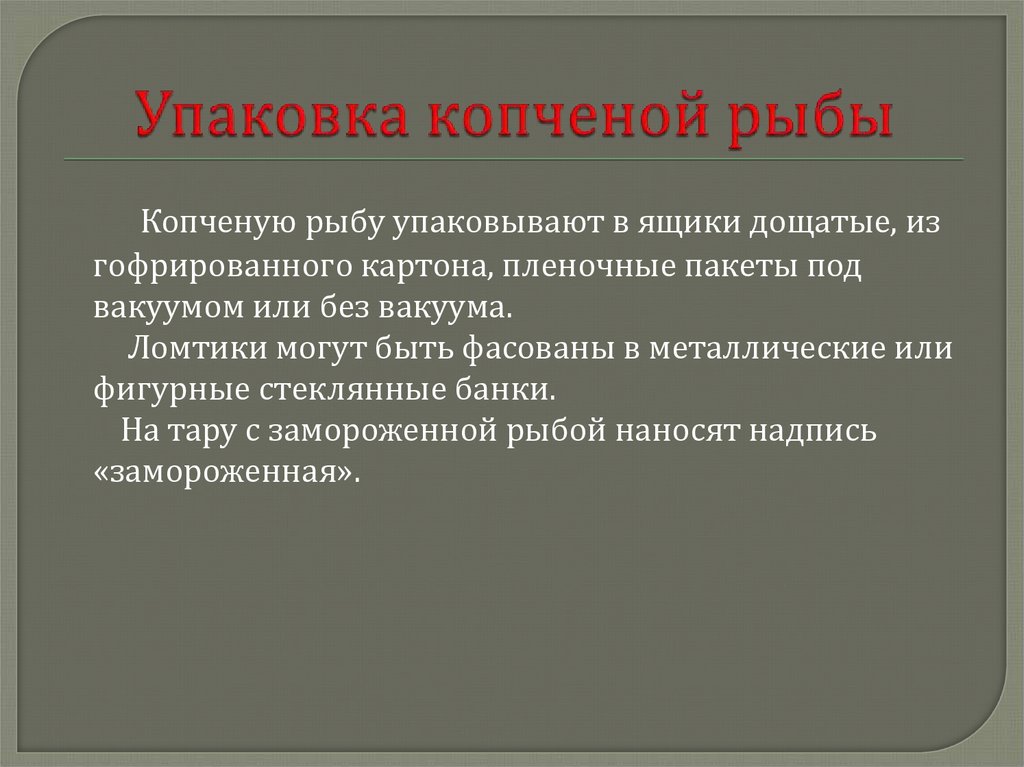 Упаковка копченой рыбы

Копченую рыбу упаковывают в ящики дощатые, из гофрированного картона, пленочные пакеты под вакуумом или без вакуума.

Ломтики могут быть фасованы в металлические или фигурные стеклянные банки.

На тару с замороженной рыбой наносят надпись «замороженная».